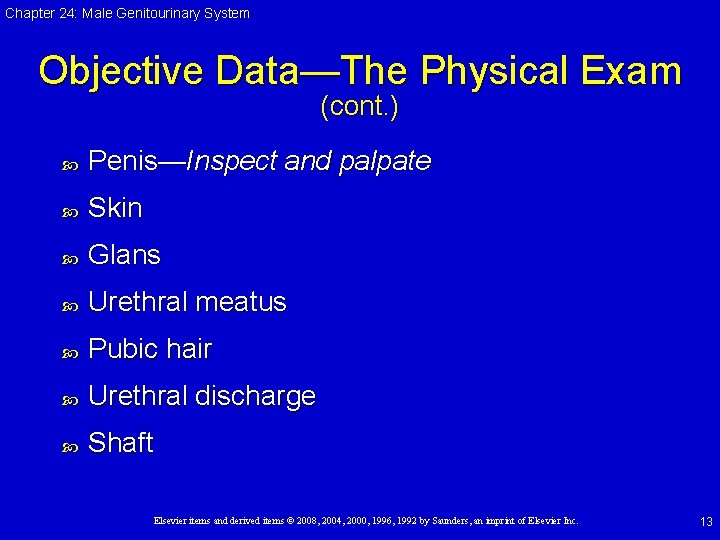 Chapter 24: Male Genitourinary System

Objective Data—The Physical Exam
(cont.)

Penis—Inspect and palpate

Skin

Glans

Urethral meatus

Pubic hair

Urethral discharge

Shaft

Elsevier items and derived items © 2008, 2004, 2000, 1996, 1992 by Saunders, an imprint of Elsevier Inc.

13